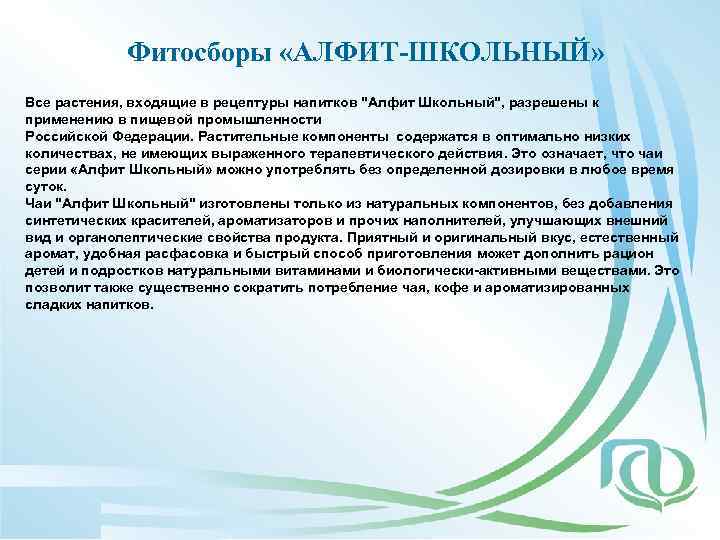 Фитосборы «АЛФИТ-ШКОЛЬНЫЙ»

Все растения, входящие в рецептуры напитков "Алфит Школьный", разрешены к применению в пищевой промышленности
Российской Федерации. Растительные компоненты содержатся в оптимально низких количествах, не имеющих выраженного терапевтического действия. Это означает, что чаи серии «Алфит Школьный» можно употреблять без определенной дозировки в любое время суток.
Чаи "Алфит Школьный" изготовлены только из натуральных компонентов, без добавления синтетических красителей, ароматизаторов и прочих наполнителей, улучшающих внешний вид и органолептические свойства продукта. Приятный и оригинальный вкус, естественный аромат, удобная расфасовка и быстрый способ приготовления может дополнить рацион детей и подростков натуральными витаминами и биологически-активными веществами. Это позволит также существенно сократить потребление чая, кофе и ароматизированных сладких напитков.